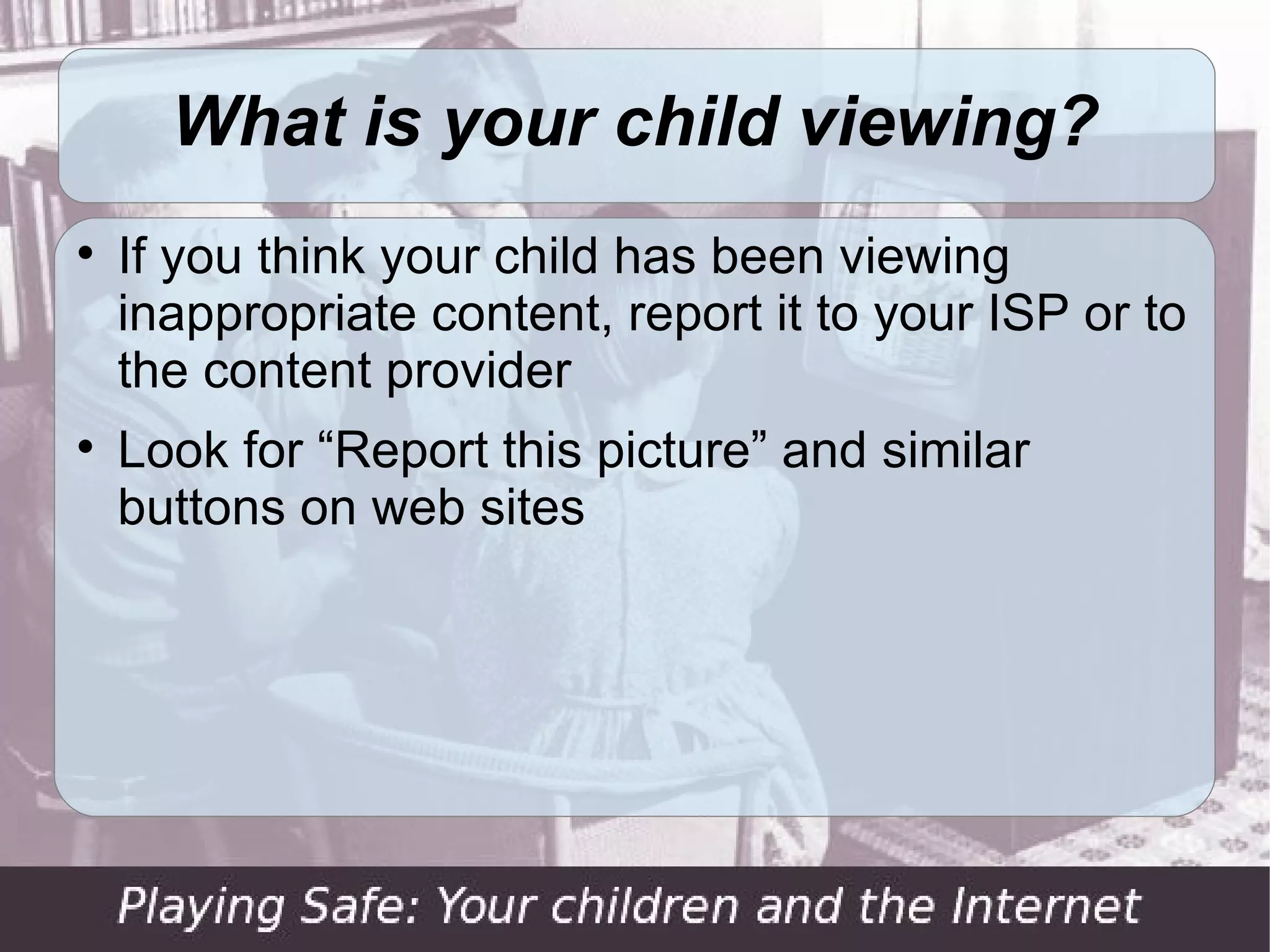 What is your child viewing?

• If you think your child has been viewing inappropriate content, report it to your ISP or to the content provider

• Look for “Report this picture” and similar buttons on web sites

Playing Safe: Your children and the Internet